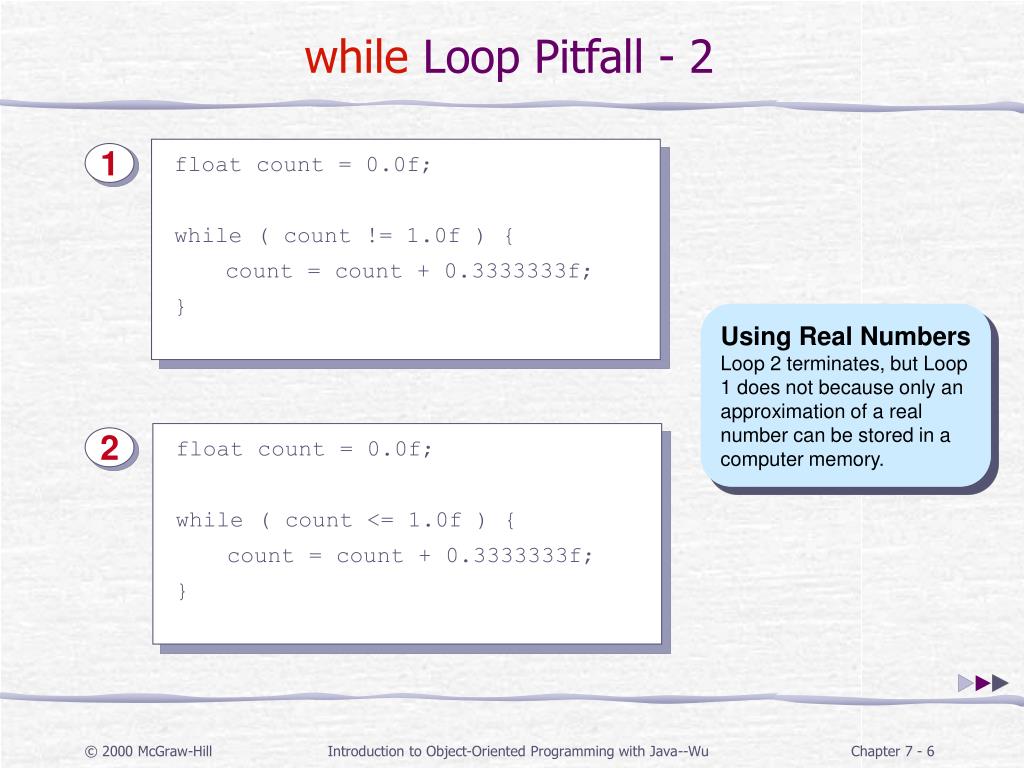 while Loop Pitfall - 2

1

float count = 0.0f;

while ( count != 1.0f ) {
    count = count + 0.3333333f;
}

2

float count = 0.0f;

while ( count <= 1.0f ) {
    count = count + 0.3333333f;
}

Using Real Numbers
Loop 2 terminates, but Loop 1 does not because only an approximation of a real number can be stored in a computer memory.

© 2000 McGraw-Hill

Introduction to Object-Oriented Programming with Java--Wu

Chapter 7 - 6